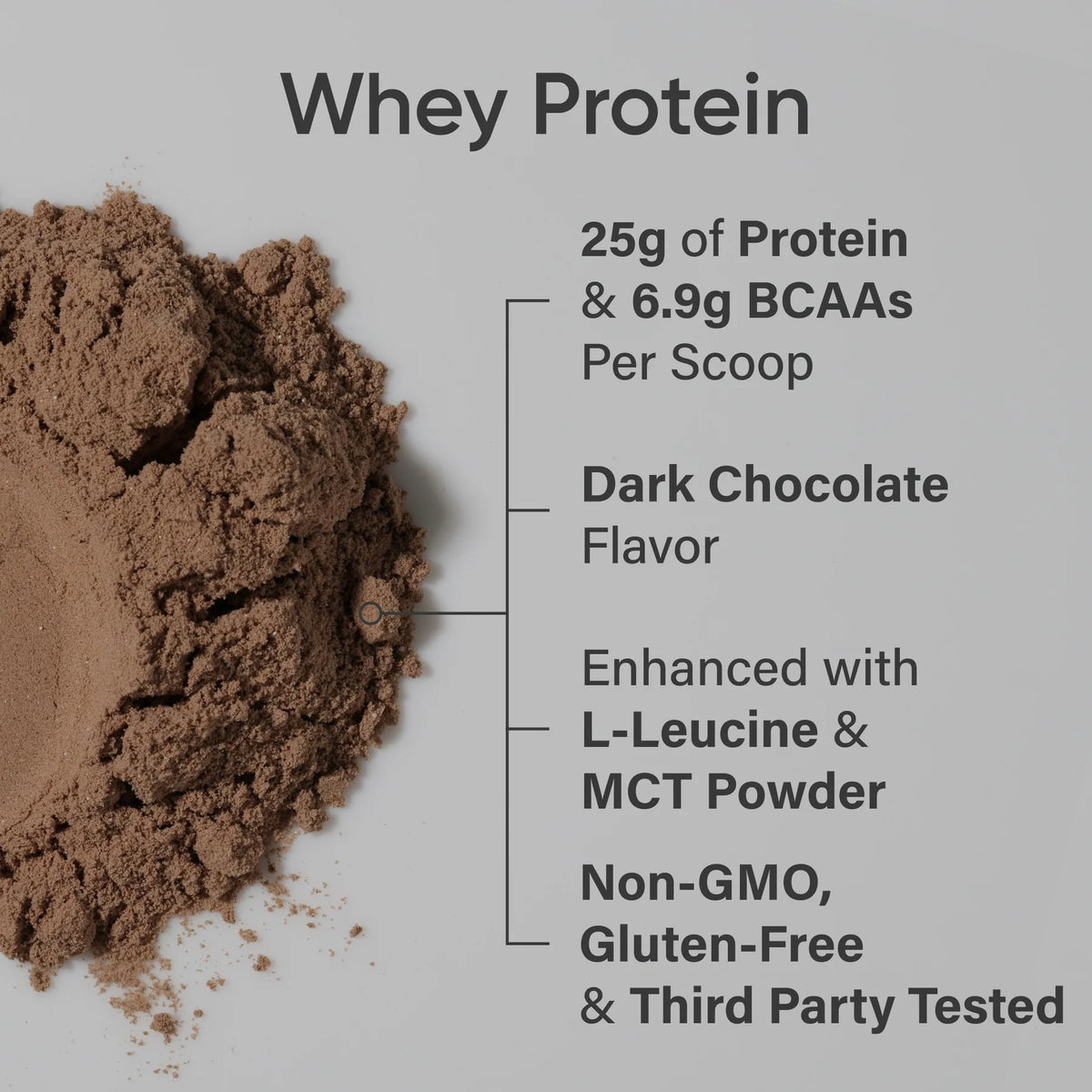 Whey Protein

25g of Protein & 6.9g BCAAs Per Scoop

Dark Chocolate Flavor

Enhanced with L-Leucine & MCT Powder

Non-GMO, Gluten-Free & Third Party Tested